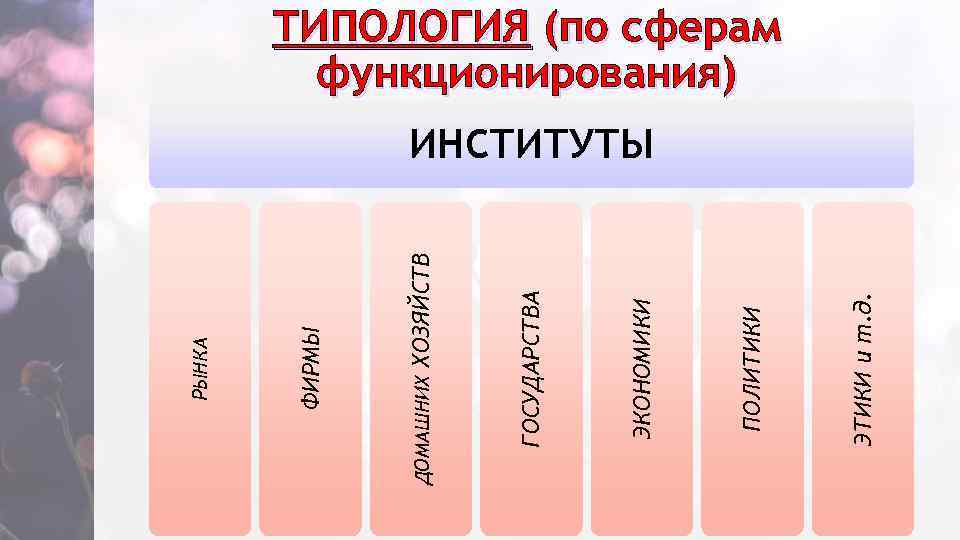 ТИПОЛОГИЯ (по сферам функционирования)

ИНСТИТУТЫ

РЫНКА

ФИРМЫ

ДОМАШНИХ ХОЗЯЙСТВ

ГОСУДАРСТВА

ЭКОНОМИКИ

ПОЛИТИКИ

ЭТИКИ и т.д.